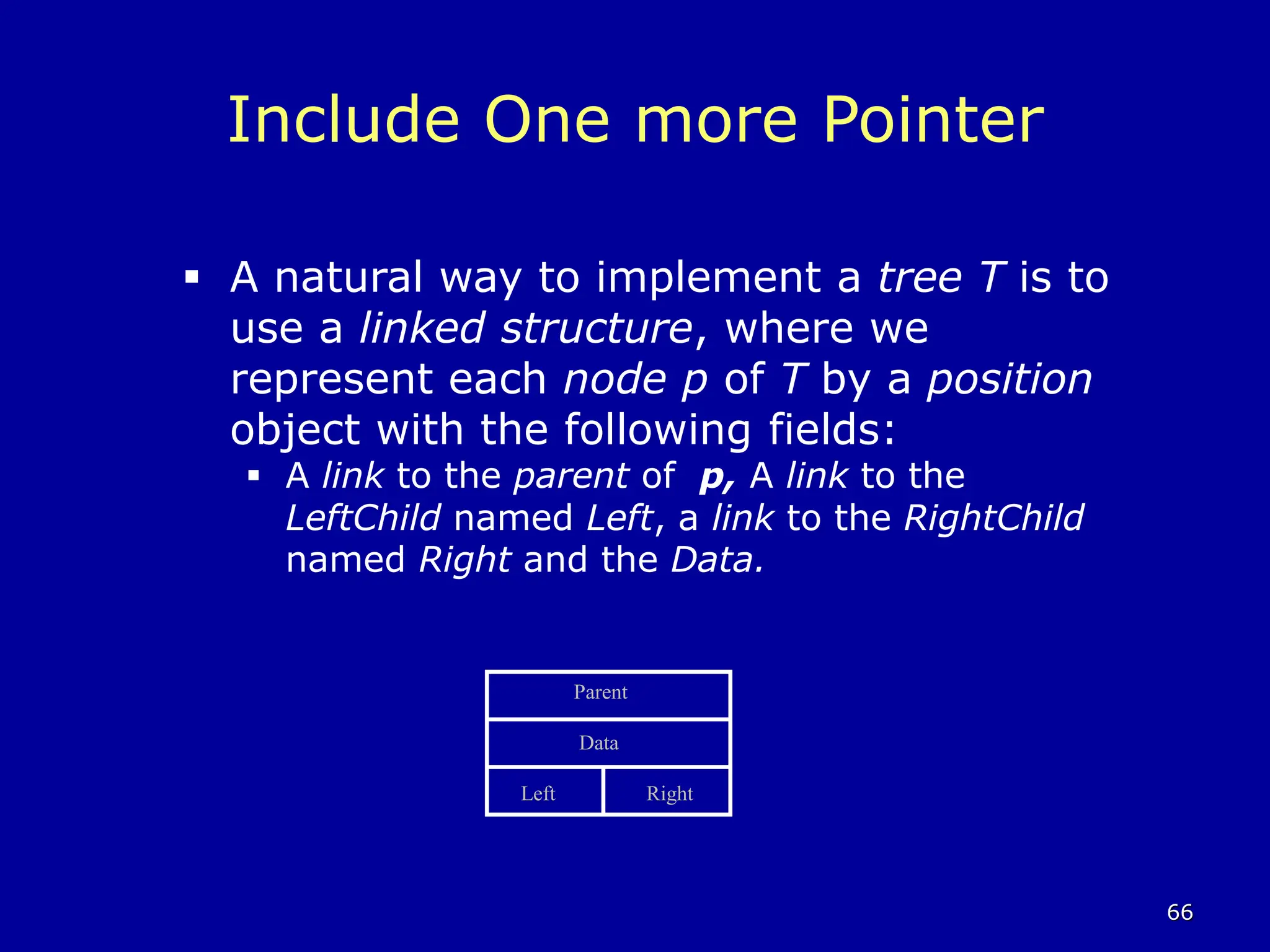 Include One more Pointer

▪ A natural way to implement a tree T is to use a linked structure, where we represent each node p of T by a position object with the following fields:

▪ A link to the parent of p, A link to the LeftChild named Left, a link to the RightChild named Right and the Data.

Parent

Data

Left

Right

66